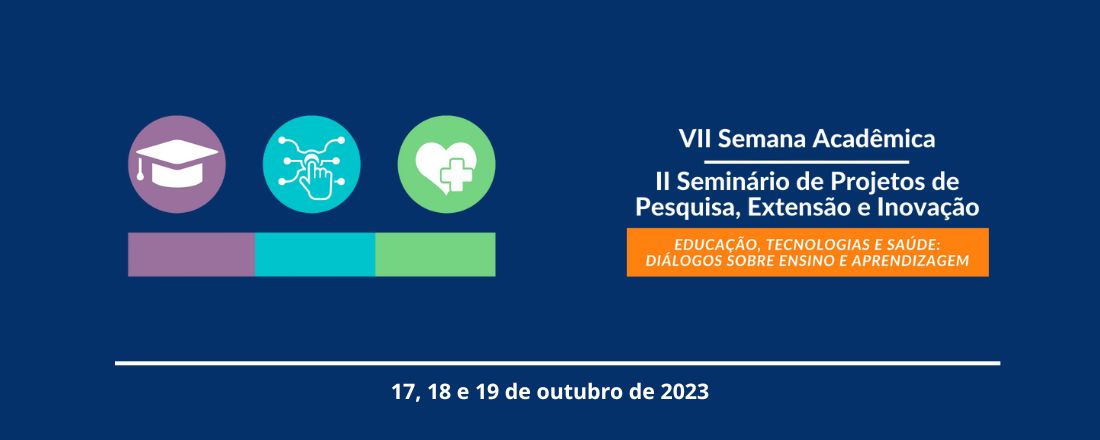 VII Semana Acadêmica

II Seminário de Projetos de Pesquisa, Extensão e Inovação

EDUCAÇÃO, TECNOLOGIAS E SAÚDE: DIÁLOGOS SOBRE ENSINO E APRENDIZAGEM

17, 18 e 19 de outubro de 2023